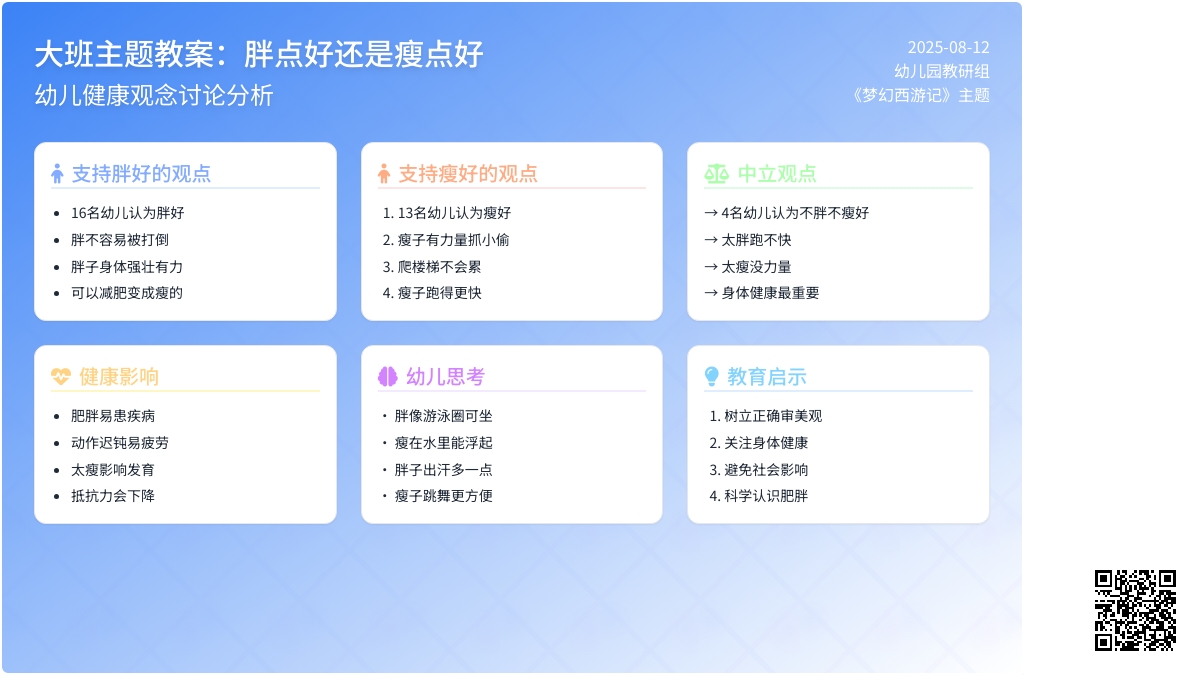 大班主题教案：胖点好还是瘦点好

幼儿健康观念讨论分析

2025-08-12
幼儿园教研组
《梦幻西游记》主题

支持胖好的观点

- 16名幼儿认为胖好
- 胖不容易被打倒
- 胖子身体强壮有力
- 可以减肥变成瘦的

支持瘦好的观点

1. 13名幼儿认为瘦好
2. 瘦子有力量抓小偷
3. 爬楼梯不会累
4. 瘦子跑得更快

中立观点

→ 4名幼儿认为不胖不瘦好
→ 太胖跑不快
→ 太瘦没力量
→ 身体健康最重要

健康影响

- 肥胖易患疾病
- 动作迟钝易疲劳
- 太瘦影响发育
- 抵抗力会下降

幼儿思考

· 胖像游泳圈可坐
· 瘦在水里能浮起
· 胖子出汗多一点
· 瘦子跳舞更方便

教育启示

1. 树立正确审美观
2. 关注身体健康
3. 避免社会影响
4. 科学认识肥胖